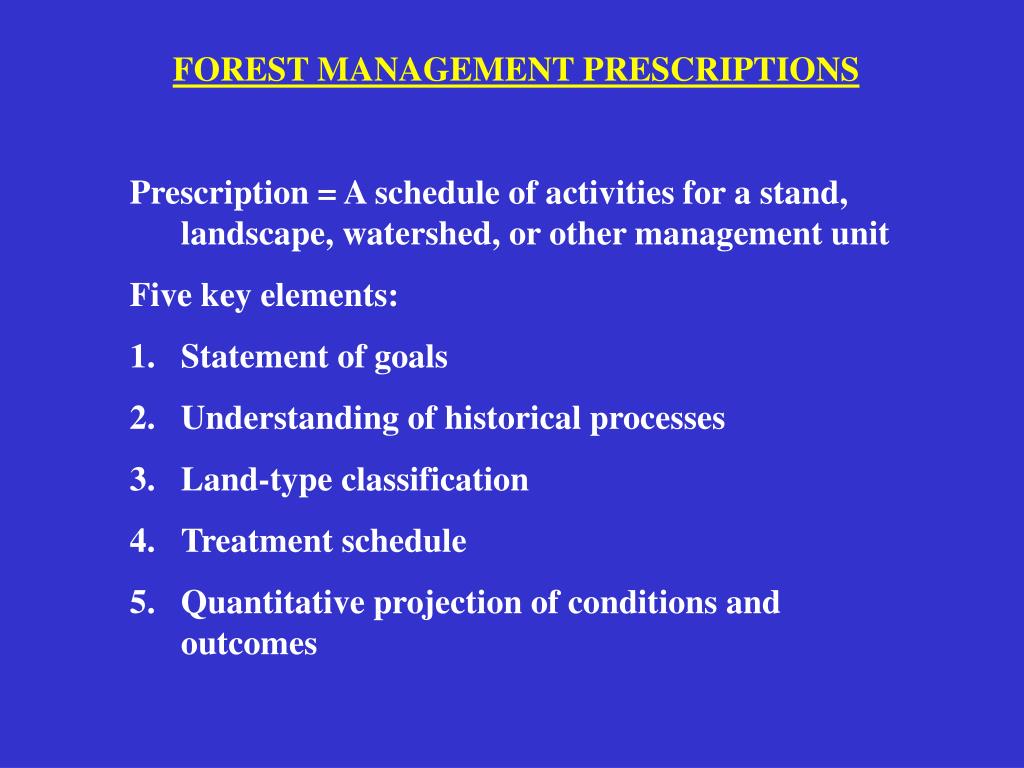 FOREST MANAGEMENT PRESCRIPTIONS

Prescription = A schedule of activities for a stand, landscape, watershed, or other management unit

Five key elements:

1. Statement of goals
2. Understanding of historical processes
3. Land-type classification
4. Treatment schedule
5. Quantitative projection of conditions and outcomes